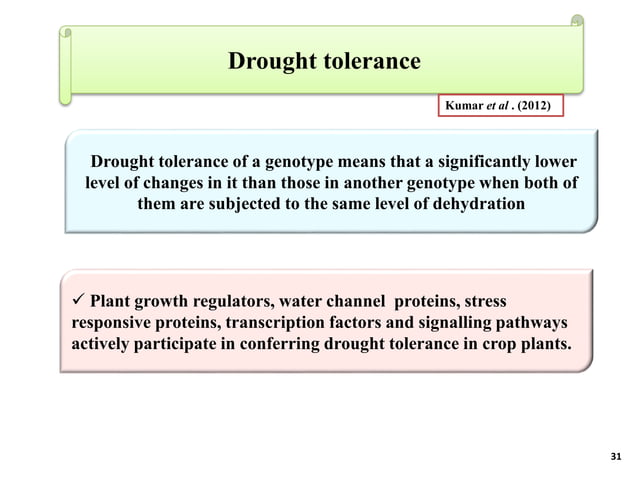 Drought tolerance

Kumar et al . (2012)

Drought tolerance of a genotype means that a significantly lower level of changes in it than those in another genotype when both of them are subjected to the same level of dehydration

✓ Plant growth regulators, water channel proteins, stress responsive proteins, transcription factors and signalling pathways actively participate in conferring drought tolerance in crop plants.

31